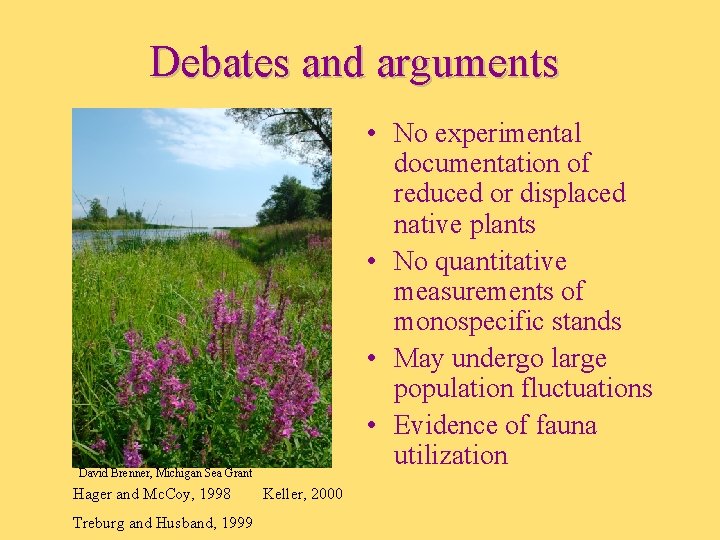 Debates and arguments

David Brenner, Michigan Sea Grant

Hager and McCoy, 1998 Keller, 2000

Treburg and Husband, 1999

• No experimental documentation of reduced or displaced native plants
• No quantitative measurements of monospecific stands
• May undergo large population fluctuations
• Evidence of fauna utilization